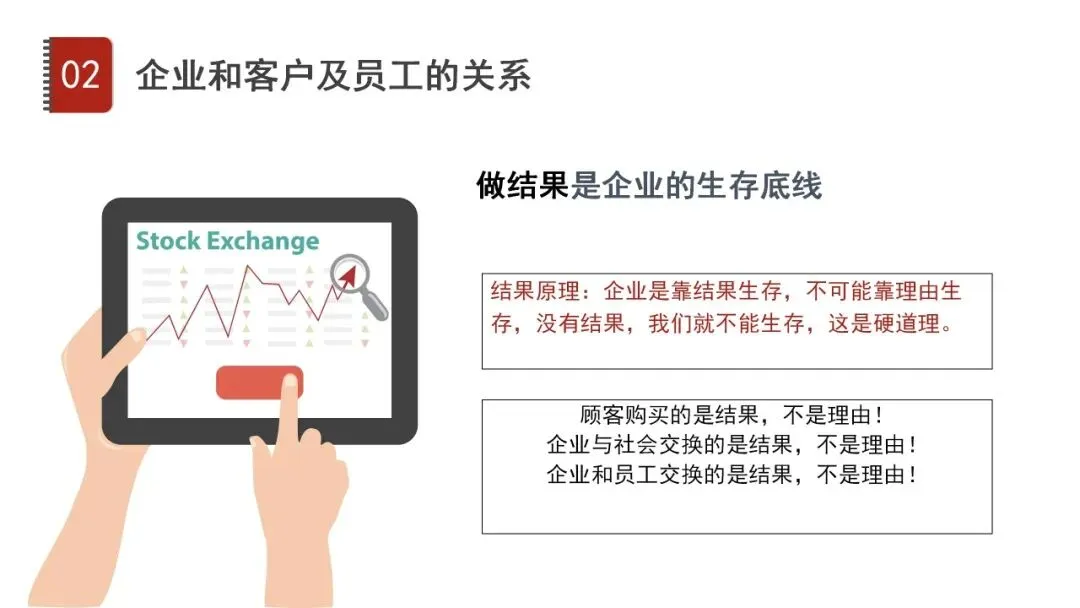 02 企业和客户及员工的关系

Stock Exchange

做结果是企业的生存底线

结果原理：企业是靠结果生存，不可能靠理由生存，没有结果，我们就不能生存，这是硬道理。

顾客购买的是结果，不是理由！
企业与社会交换的是结果，不是理由！
企业和员工交换的是结果，不是理由！